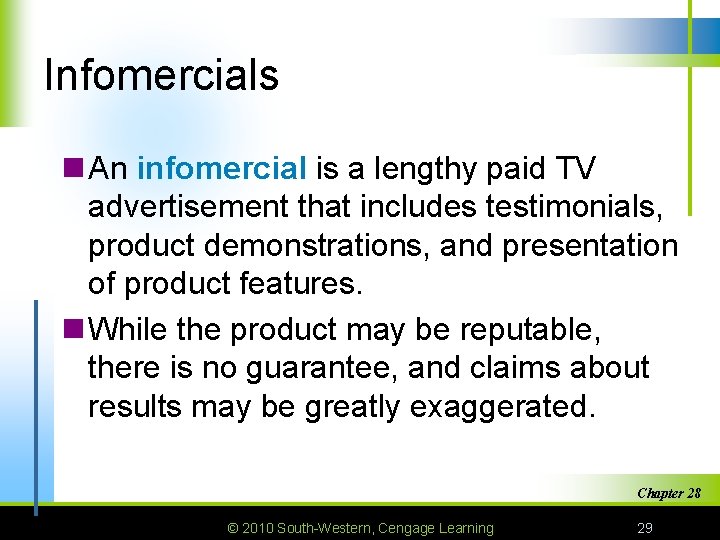 Infomercials

An infomercial is a lengthy paid TV advertisement that includes testimonials, product demonstrations, and presentation of product features.

While the product may be reputable, there is no guarantee, and claims about results may be greatly exaggerated.

Chapter 28

© 2010 South-Western, Cengage Learning

29